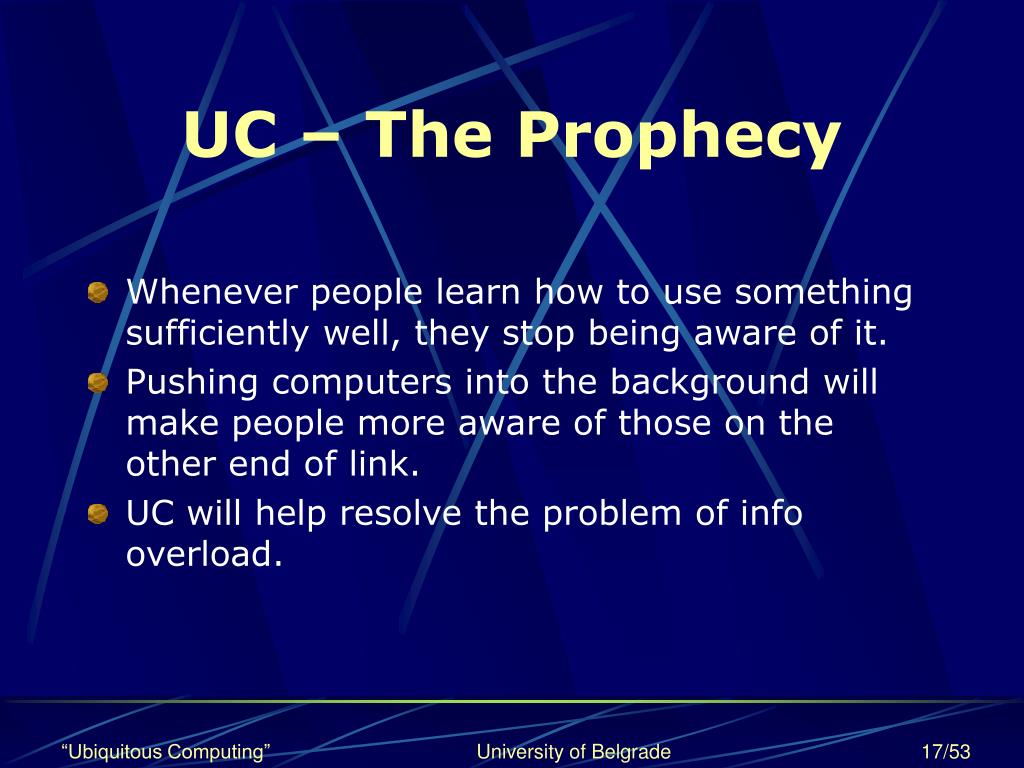 UC – The Prophecy

Whenever people learn how to use something sufficiently well, they stop being aware of it.

Pushing computers into the background will make people more aware of those on the other end of link.

UC will help resolve the problem of info overload.

“Ubiquitous Computing” University of Belgrade 17/53